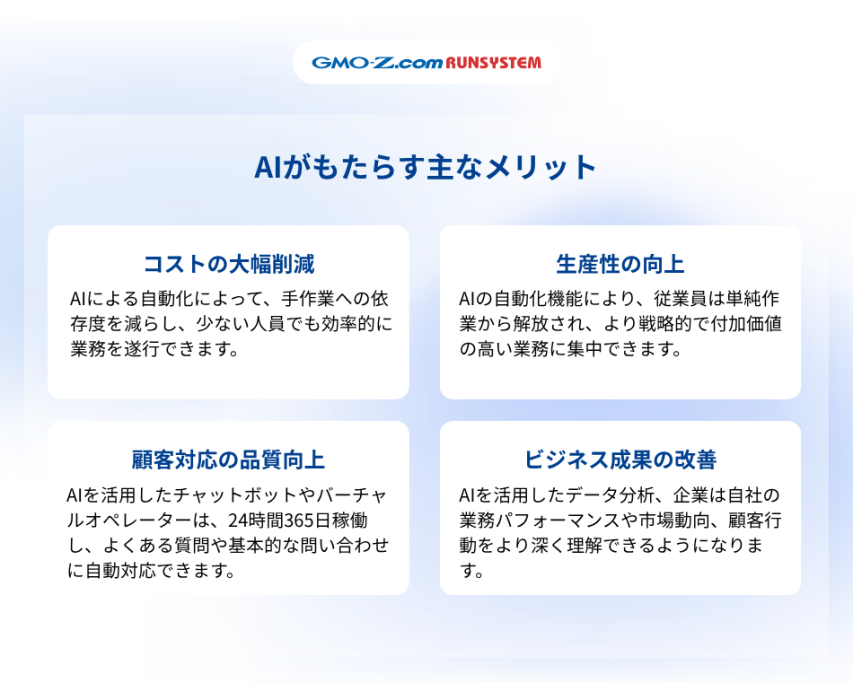 GMO-Z.com RUNSYSTEM

AIがもたらす主なメリット

コストの大幅削減

AIによる自動化によって、手作業への依存度を減らし、少ない人員でも効率的に業務を遂行できます。

生産性の向上

AIの自動化機能により、従業員は単純作業から解放され、より戦略的で付加価値の高い業務に集中できます。

顧客対応の品質向上

AIを活用したチャットボットやバーチャルオペレーターは、24時間365日稼働し、よくある質問や基本的な問い合わせに自動対応できます。

ビジネス成果の改善

AIを活用したデータ分析、企業は自社の業務パフォーマンスや市場動向、顧客行動をより深く理解できるようになります。